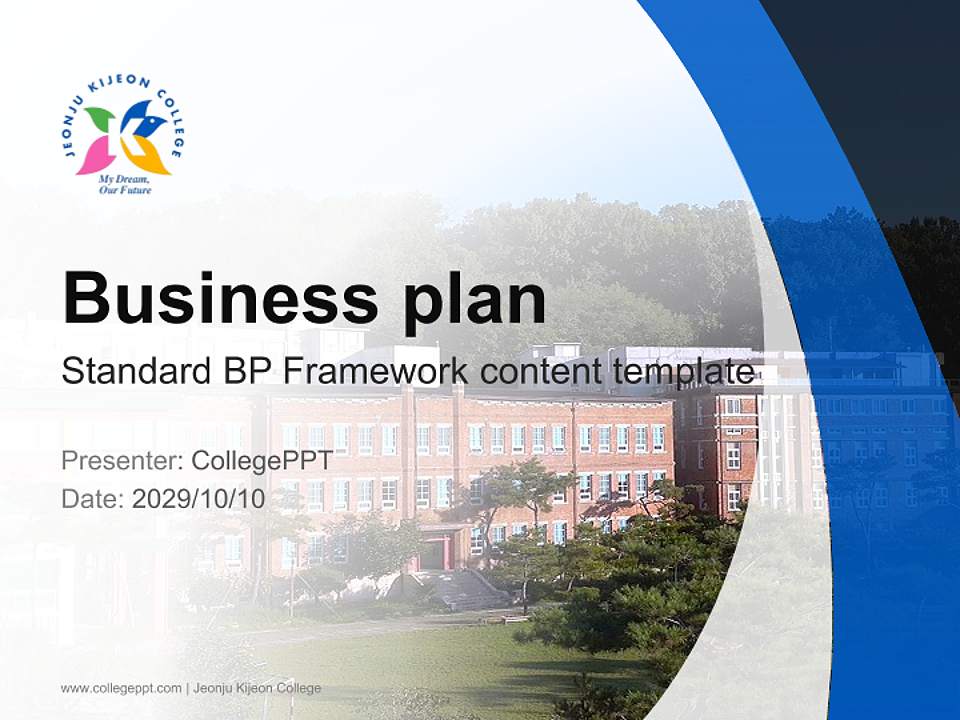 JEONJU KIJEON COLLEGE
My Dream, Our Future

Business plan
Standard BP Framework content template

Presenter: CollegePPT
Date: 2029/10/10

www.collegeppt.com | Jeonju Kijeon College